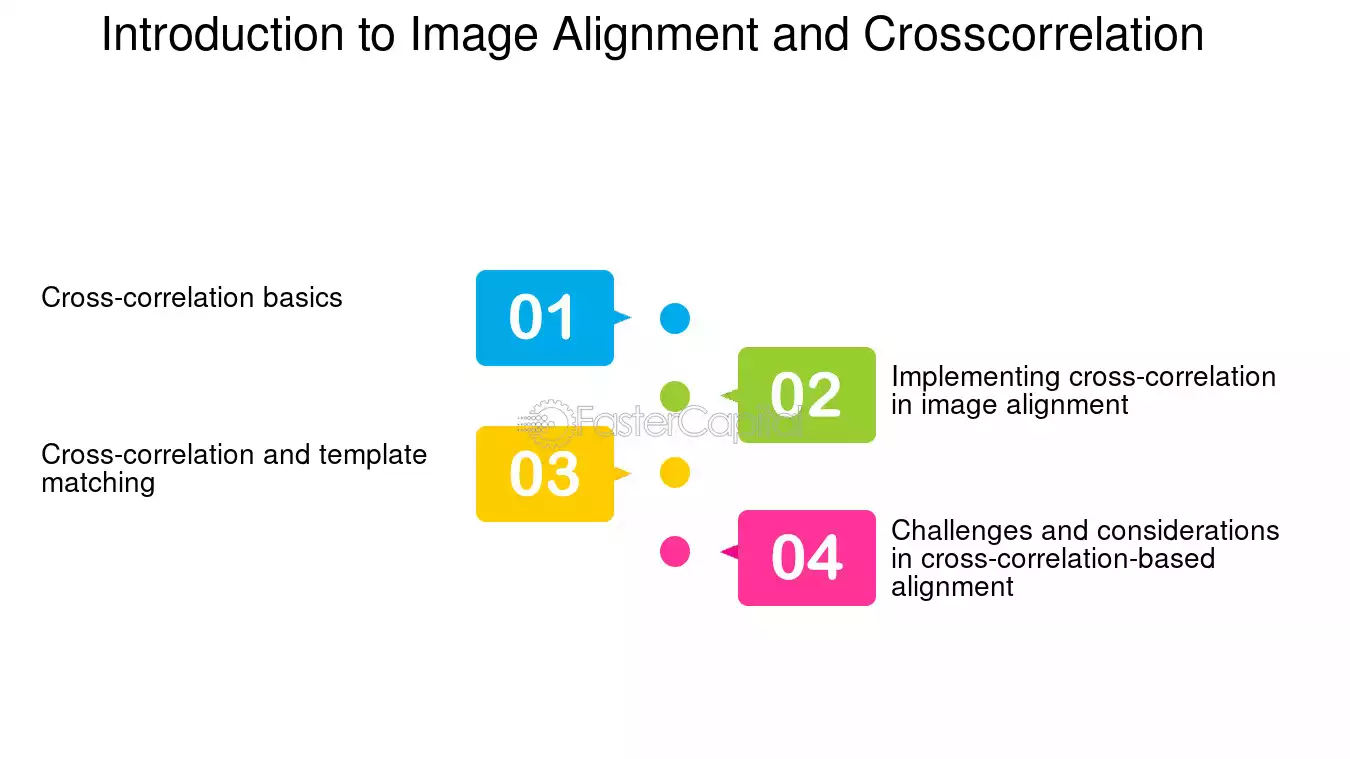 Introduction to Image Alignment and Crosscorrelation

Cross-correlation basics

01

02

Implementing cross-correlation in image alignment

FasterCapital

Cross-correlation and template matching

03

04

Challenges and considerations in cross-correlation-based alignment